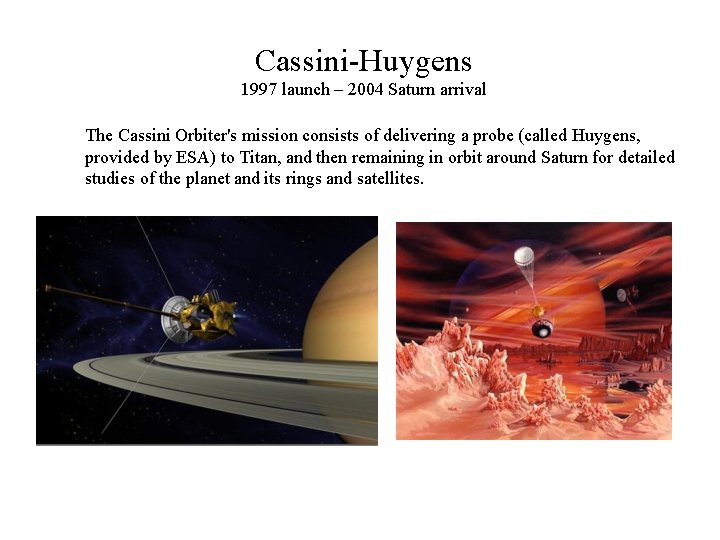 Cassini-Huygens
1997 launch – 2004 Saturn arrival

The Cassini Orbiter's mission consists of delivering a probe (called Huygens, provided by ESA) to Titan, and then remaining in orbit around Saturn for detailed studies of the planet and its rings and satellites.